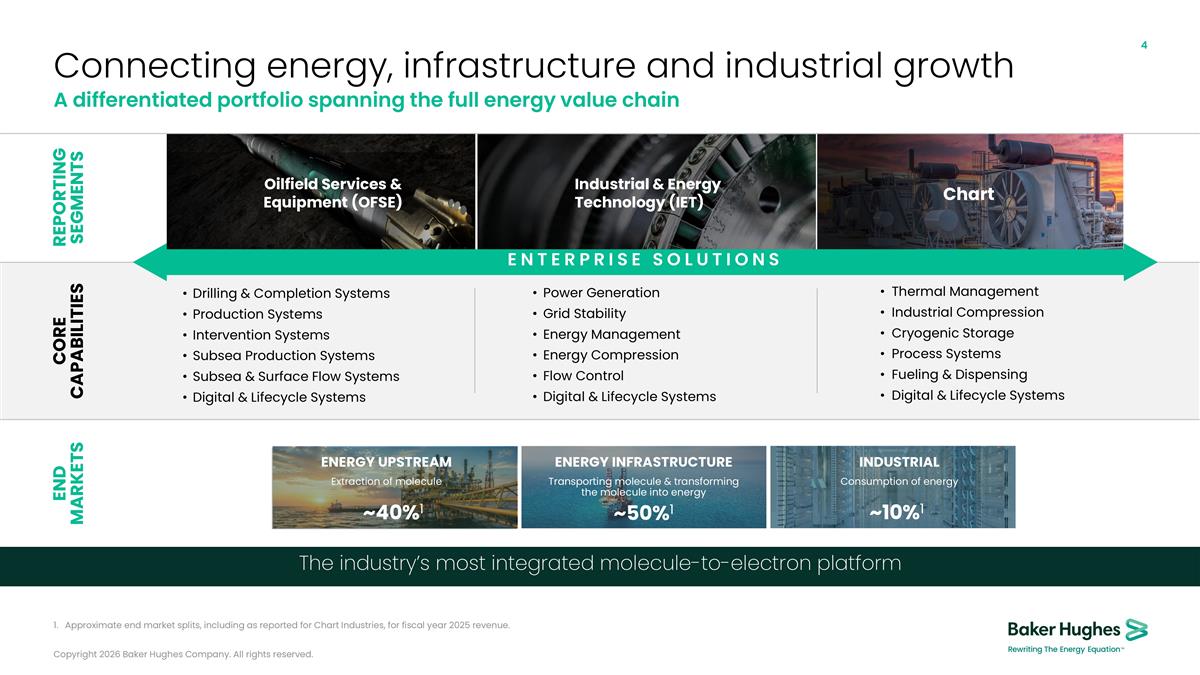 4

Connecting energy, infrastructure and industrial growth

A differentiated portfolio spanning the full energy value chain

REPORTING SEGMENTS

Oilfield Services & Equipment (OFSE)

Industrial & Energy Technology (IET)

Chart

ENTERPRISE SOLUTIONS

CORE CAPABILITIES

• Drilling & Completion Systems
• Production Systems
• Intervention Systems
• Subsea Production Systems
• Subsea & Surface Flow Systems
• Digital & Lifecycle Systems

• Power Generation
• Grid Stability
• Energy Management
• Energy Compression
• Flow Control
• Digital & Lifecycle Systems

• Thermal Management
• Industrial Compression
• Cryogenic Storage
• Process Systems
• Fueling & Dispensing
• Digital & Lifecycle Systems

END MARKETS

ENERGY UPSTREAM
Extraction of molecule
~40%$^1$

ENERGY INFRASTRUCTURE
Transporting molecule & transforming the molecule into energy
~50%$^1$

INDUSTRIAL
Consumption of energy
~10%$^1$

The industry's most integrated molecule-to-electron platform

1. Approximate end market splits, including as reported for Chart Industries, for fiscal year 2025 revenue.

Copyright 2026 Baker Hughes Company. All rights reserved.

Baker Hughes
Rewriting The Energy Equation™